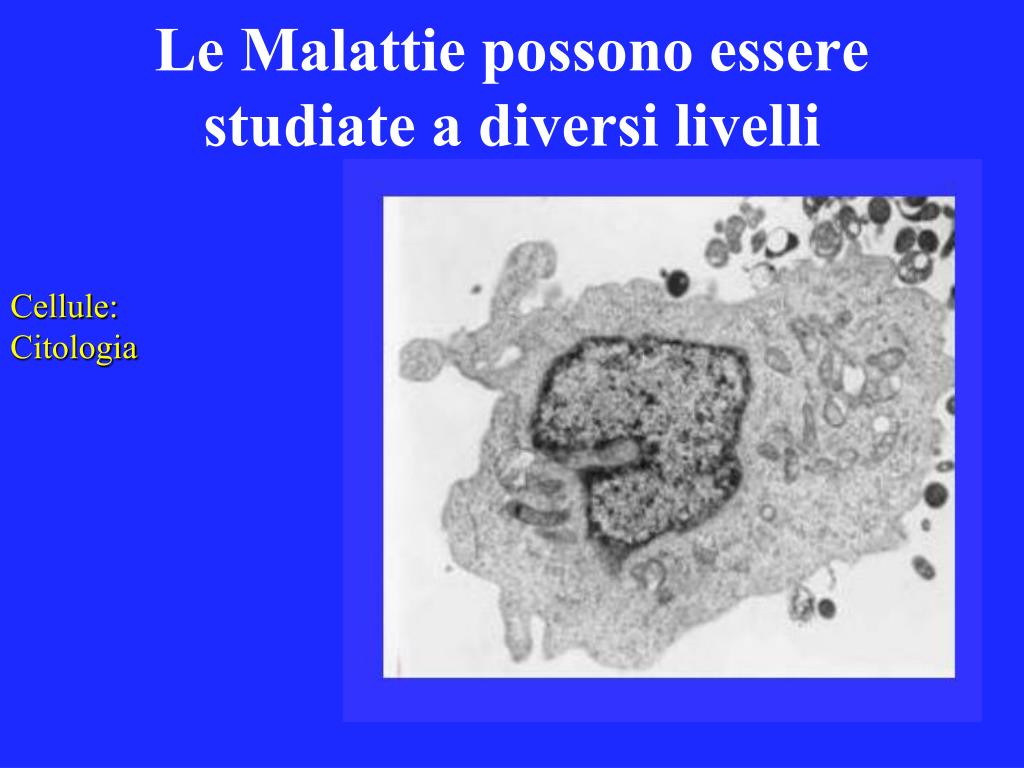 Le Malattie possono essere studiate a diversi livelli

Cellule:
Citologia